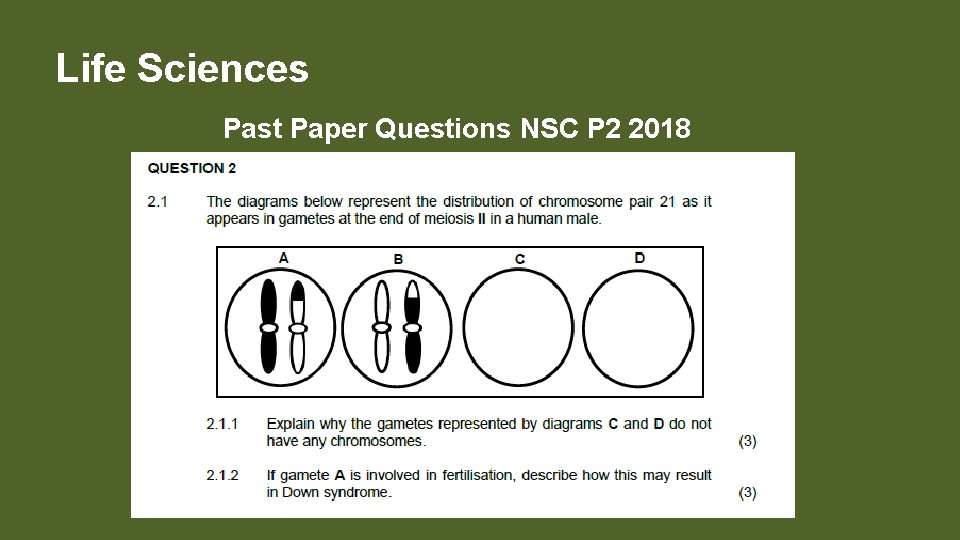 Life Sciences

Past Paper Questions NSC P2 2018

QUESTION 2

2.1 The diagrams below represent the distribution of chromosome pair 21 as it appears in gametes at the end of meiosis II in a human male.

A B C D

2.1.1 Explain why the gametes represented by diagrams C and D do not have any chromosomes. (3)

2.1.2 If gamete A is involved in fertilisation, describe how this may result in Down syndrome. (3)